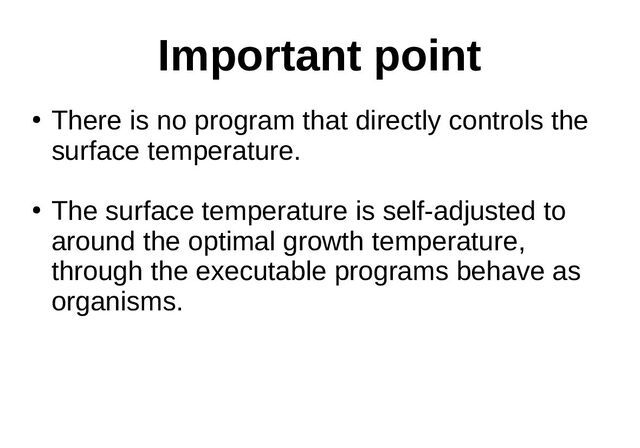 Important point

• There is no program that directly controls the surface temperature.

• The surface temperature is self-adjusted to around the optimal growth temperature, through the executable programs behave as organisms.